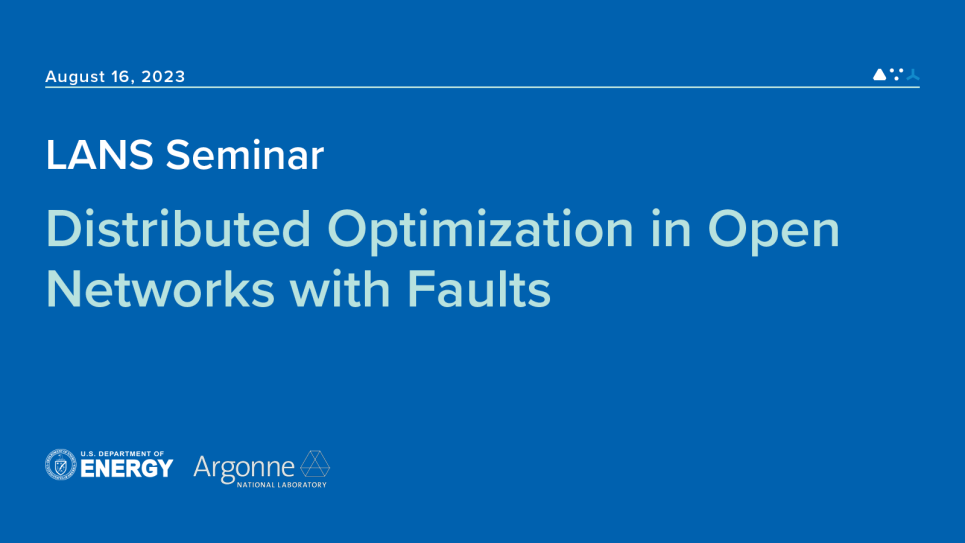 August 16, 2023

LANS Seminar

Distributed Optimization in Open Networks with Faults

U.S. DEPARTMENT OF ENERGY

Argonne NATIONAL LABORATORY